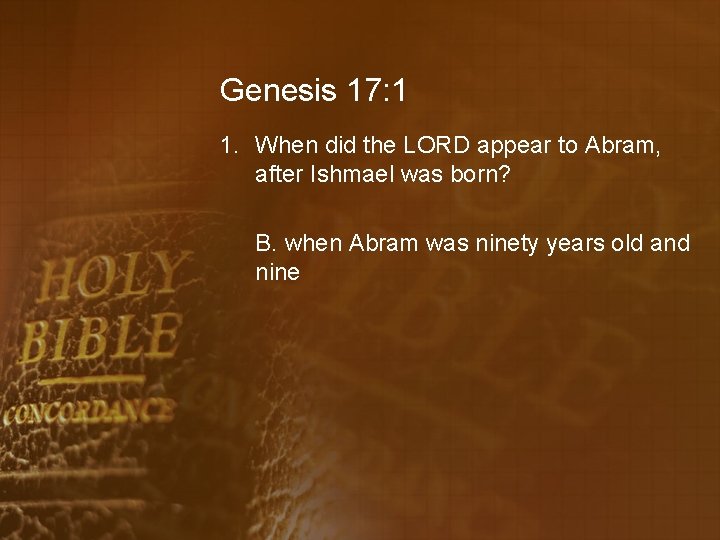 Genesis 17:1

1. When did the LORD appear to Abram, after Ishmael was born?

B. when Abram was ninety years old and nine

HOLY BIBLE

CONCORDANCE